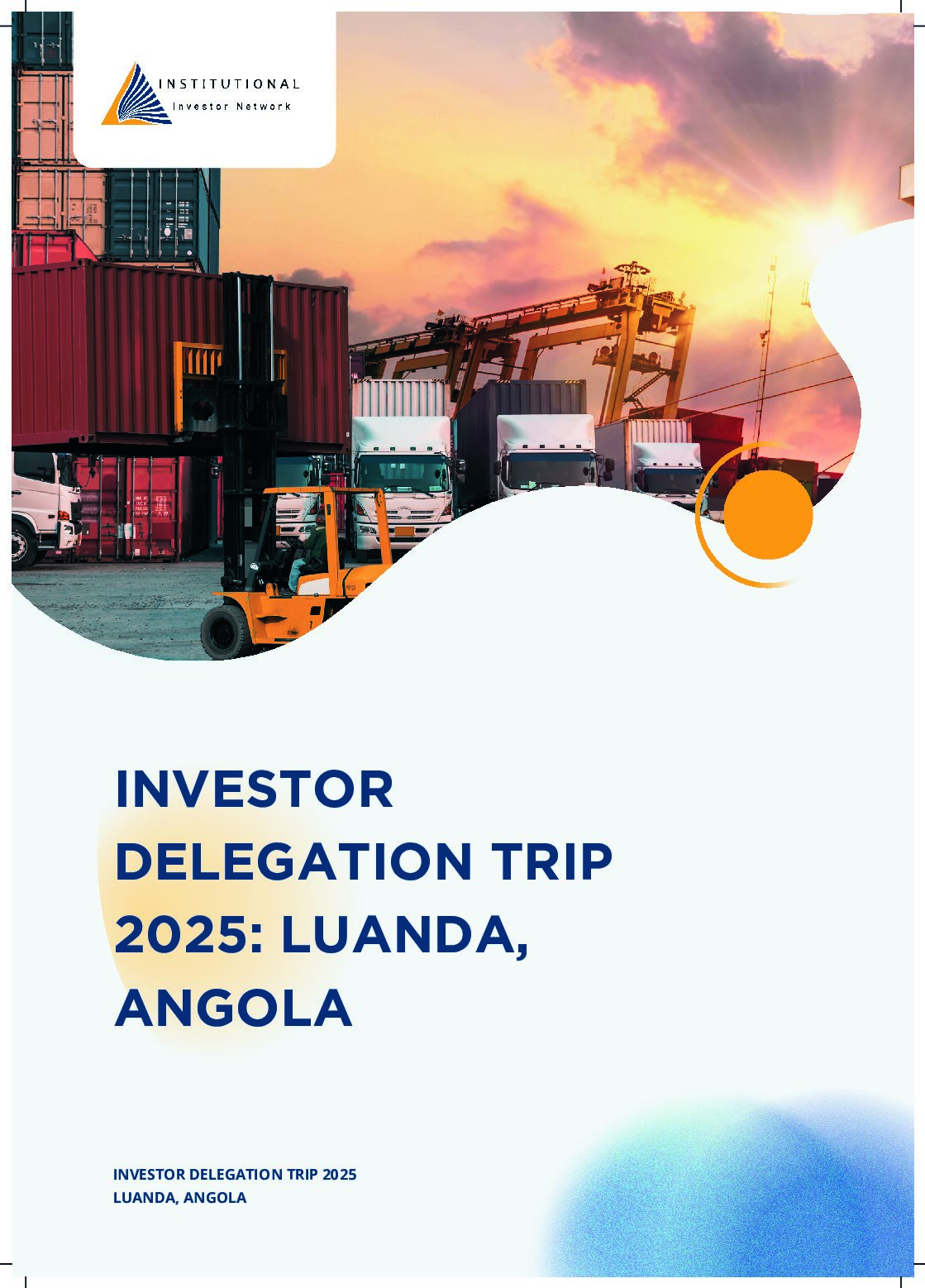 INSTITUTIONAL
Investor Network

INVESTOR DELEGATION TRIP 2025: LUANDA, ANGOLA

INVESTOR DELEGATION TRIP 2025
LUANDA, ANGOLA